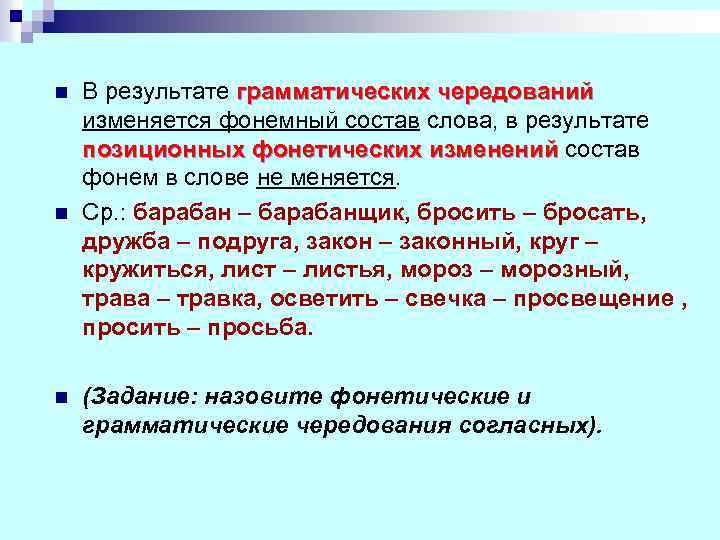 В результате грамматических чередований изменяется фонемный состав слова, в результате позиционных фонетических изменений состав фонем в слове не меняется.

Ср.: барабан – барабанщик, бросить – бросать, дружба – подруга, закон – законный, круг – кружиться, лист – листья, мороз – морозный, трава – травка, осветить – свечка – просвещение , просить – просьба.

(Задание: назовите фонетические и грамматические чередования согласных).